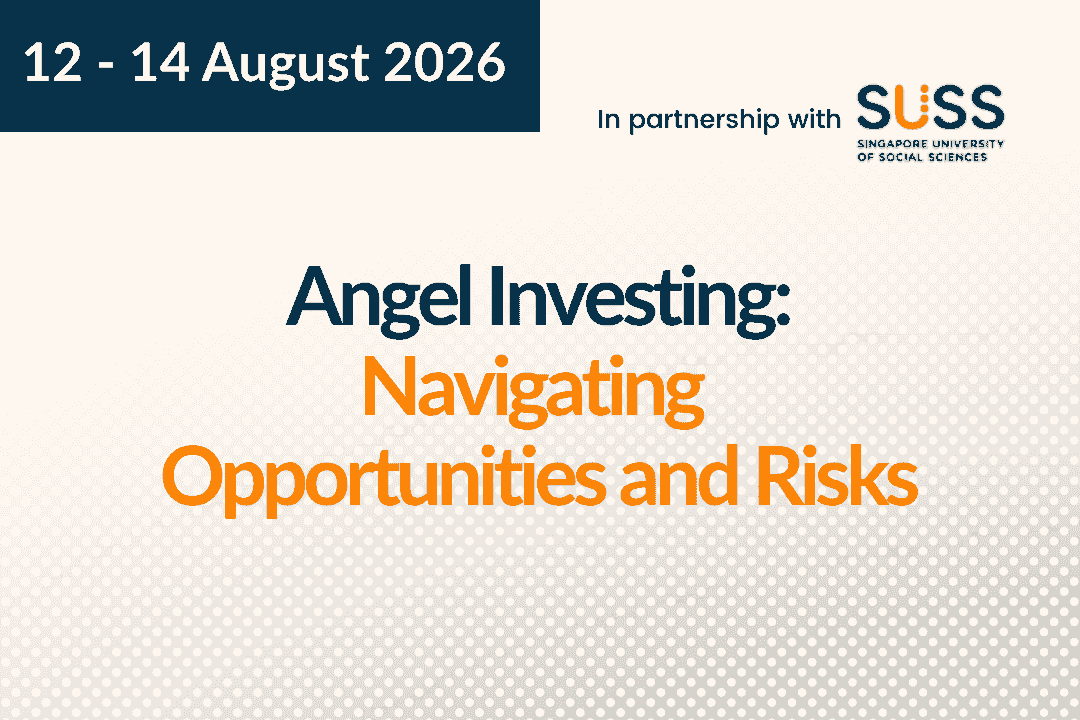 12 - 14 August 2026

In partnership with SUSS SINGAPORE UNIVERSITY OF SOCIAL SCIENCES

Angel Investing: Navigating Opportunities and Risks